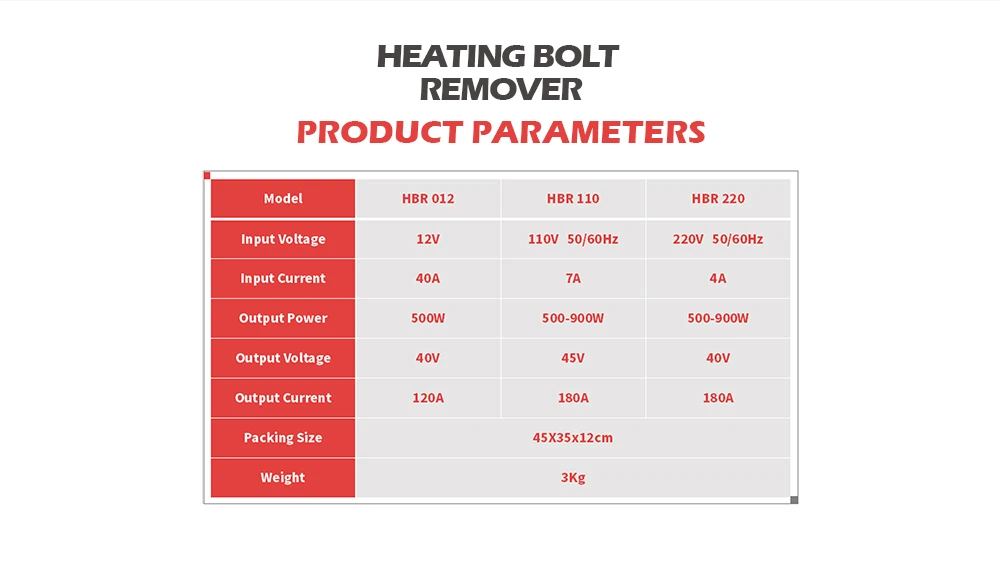 HEATING BOLT REMOVER

PRODUCT PARAMETERS

| Model | HBR 012 | HBR 110 | HBR 220 |
|---|---|---|---|
| Input Voltage | 12V | 110V 50/60Hz | 220V 50/60Hz |
| Input Current | 40A | 7A | 4A |
| Output Power | 500W | 500-900W | 500-900W |
| Output Voltage | 40V | 45V | 40V |
| Output Current | 120A | 180A | 180A |
| Packing Size | 45X35x12cm | | |
| Weight | 3Kg | | |